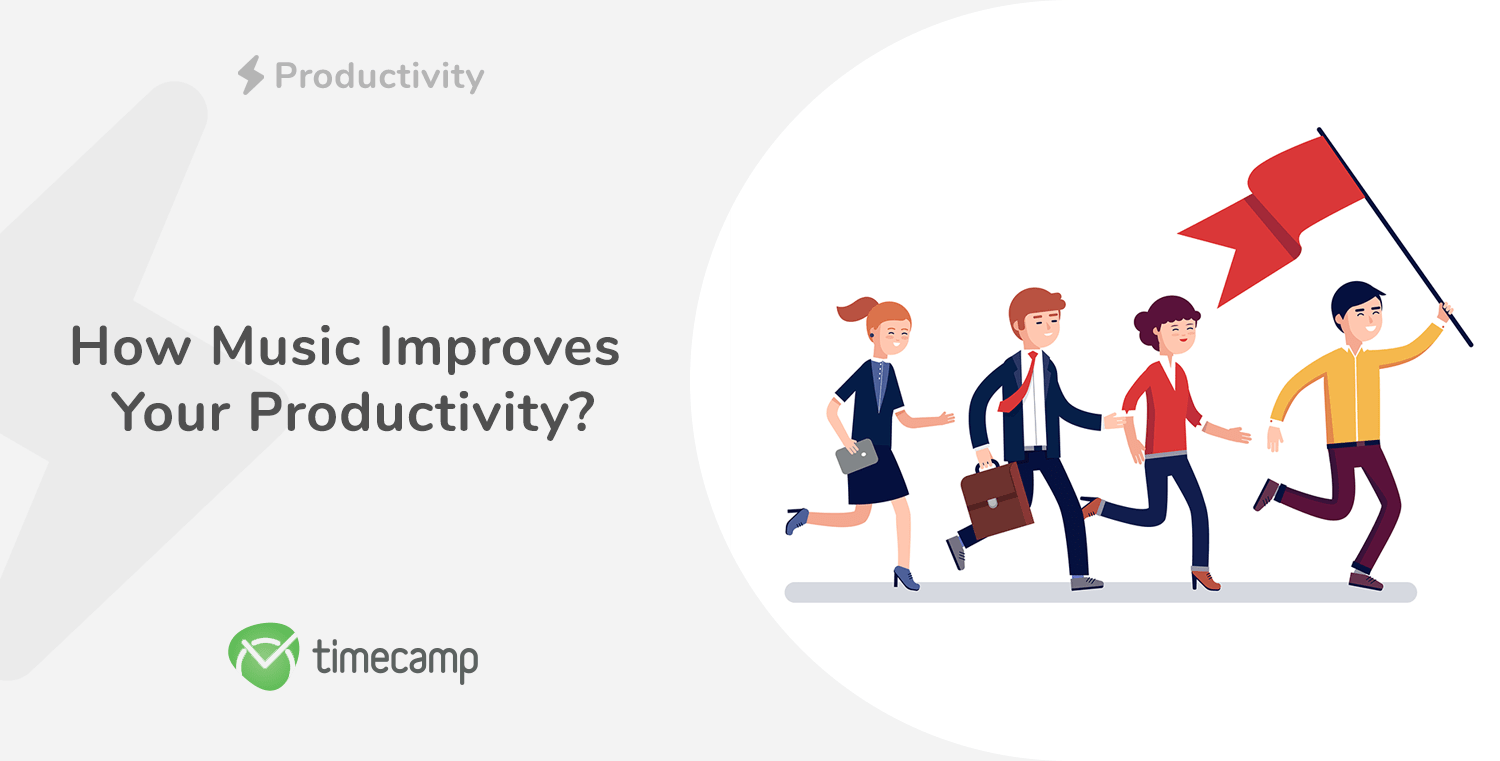 Productivity

How Music Improves Your Productivity?

timecamp